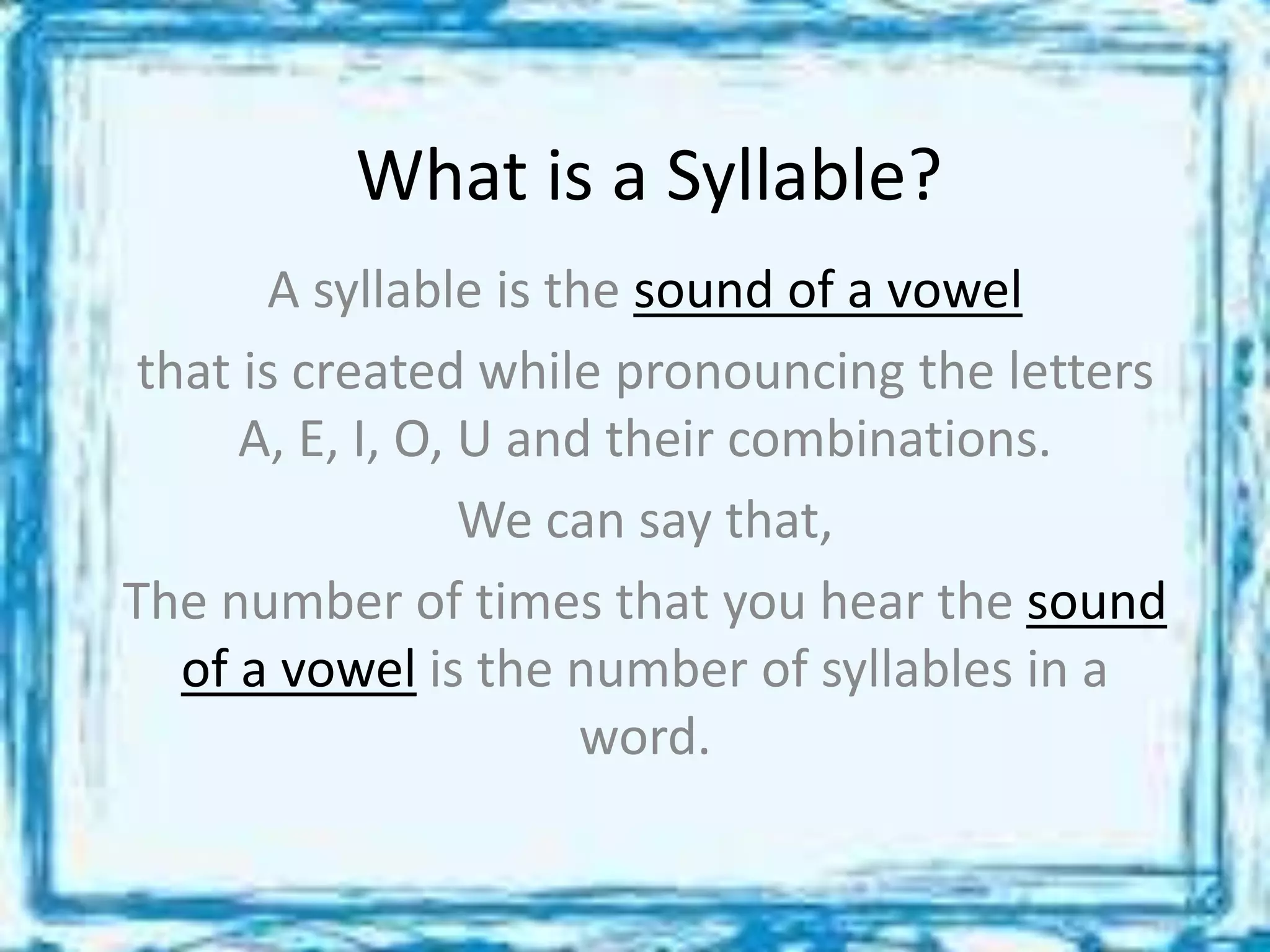 What is a Syllable?

A syllable is the sound of a vowel

that is created while pronouncing the letters A, E, I, O, U and their combinations.

We can say that,

The number of times that you hear the sound of a vowel is the number of syllables in a word.